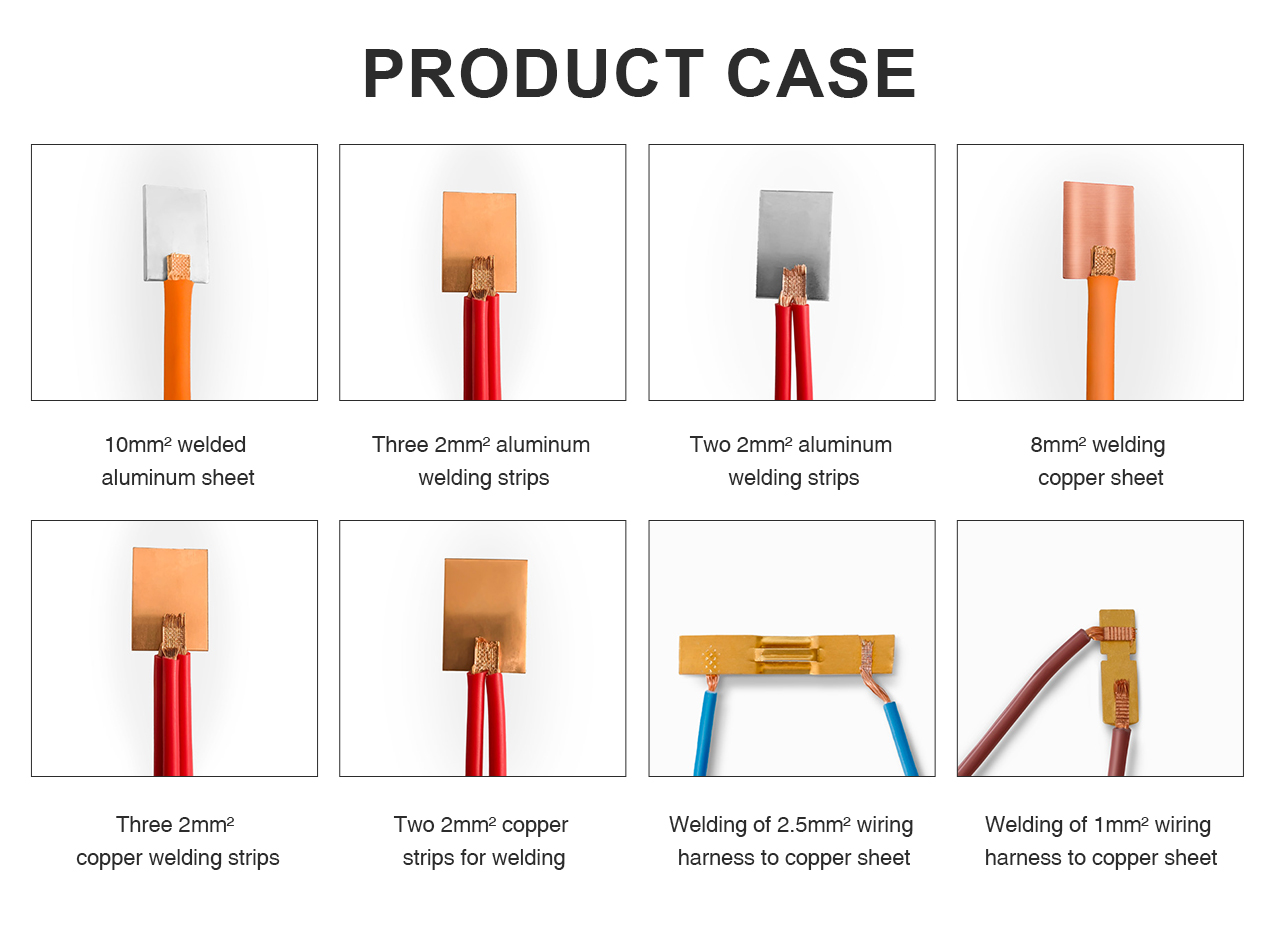 PRODUCT CASE

10mm² welded aluminum sheet

Three 2mm² aluminum welding strips

Two 2mm² aluminum welding strips

8mm² welding copper sheet

Three 2mm² copper welding strips

Two 2mm² copper strips for welding

Welding of 2.5mm² wiring harness to copper sheet

Welding of 1mm² wiring harness to copper sheet